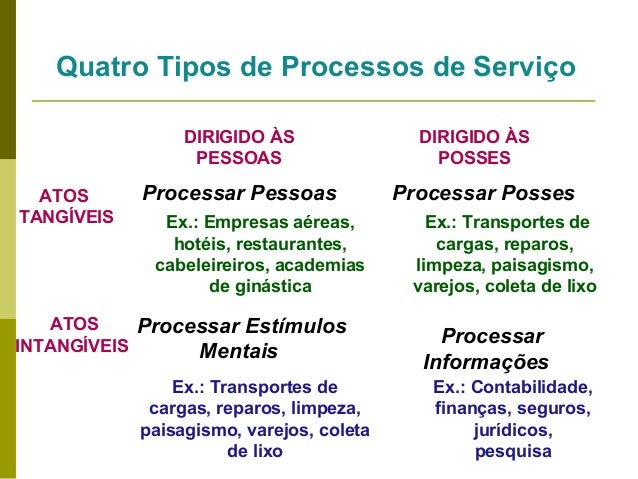 Quatro Tipos de Processos de Serviço

| | DIRIGIDO ÀS PESSOAS | DIRIGIDO ÀS POSSES |
|---|---|---|
| ATOS TANGÍVEIS | Processar Pessoas Ex.: Empresas aéreas, hotéis, restaurantes, cabeleireiros, academias de ginástica | Processar Posses Ex.: Transportes de cargas, reparos, limpeza, paisagismo, varejos, coleta de lixo |
| ATOS INTANGÍVEIS | Processar Estímulos Mentais Ex.: Transportes de cargas, reparos, limpeza, paisagismo, varejos, coleta de lixo | Processar Informações Ex.: Contabilidade, finanças, seguros, jurídicos, pesquisa |